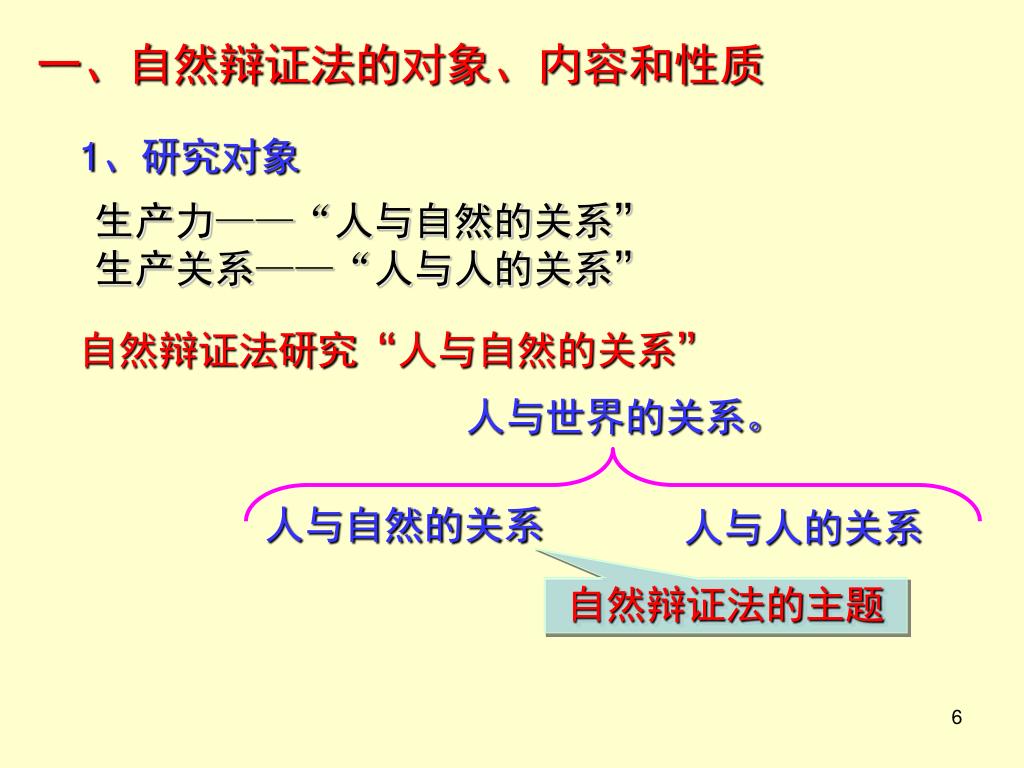 一、自然辩证法的对象、内容和性质

1、研究对象

生产力——“人与自然的关系”
生产关系——“人与人的关系”

自然辩证法研究“人与自然的关系”

人与世界的关系。

人与自然的关系

人与人的关系

自然辩证法的主题

6